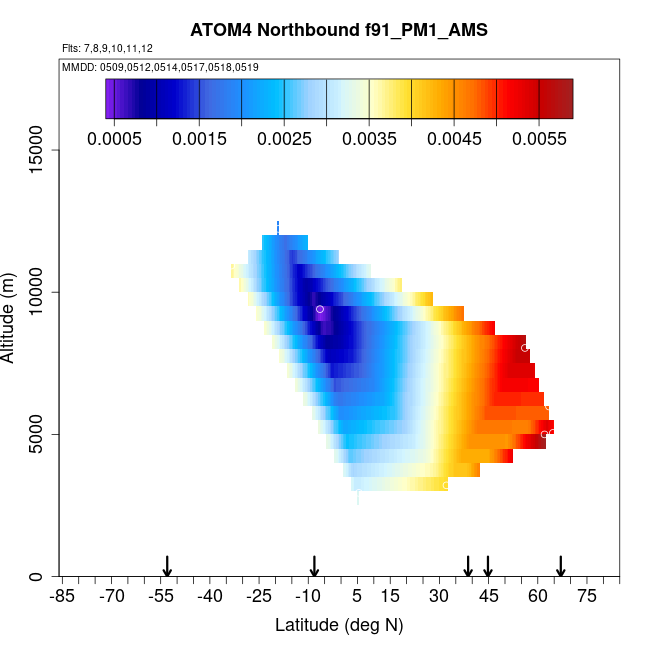 ATOM4 Northbound f91_PM1_AMS

Flts: 7,8,9,10,11,12

MMDD: 0509,0512,0514,0517,0518,0519

0.0005 0.0015 0.0025 0.0035 0.0045 0.0055

Altitude (m)

15000
10000
5000
0

-85 -70 -55 -40 -25 -10 5 15 30 45 60 75

Latitude (deg N)